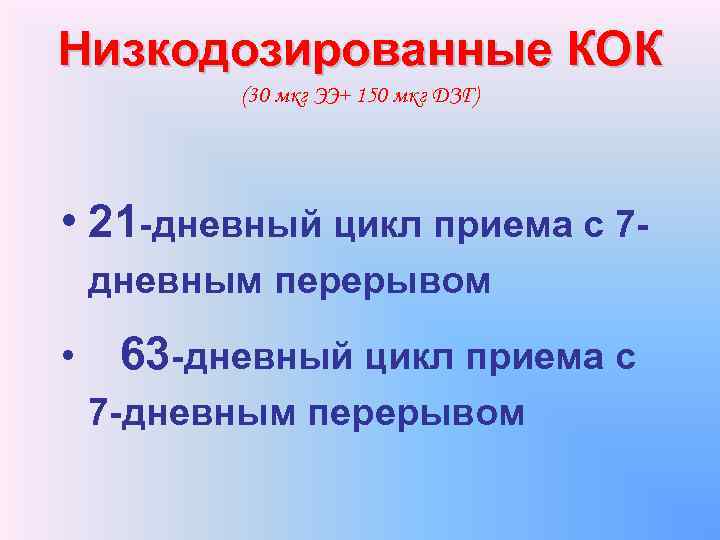 Низкодозированные КОК

(30 мкг ЭЭ+ 150 мкг ДЗГ)

• 21-дневный цикл приема с 7-дневным перерывом

• 63-дневный цикл приема с 7-дневным перерывом